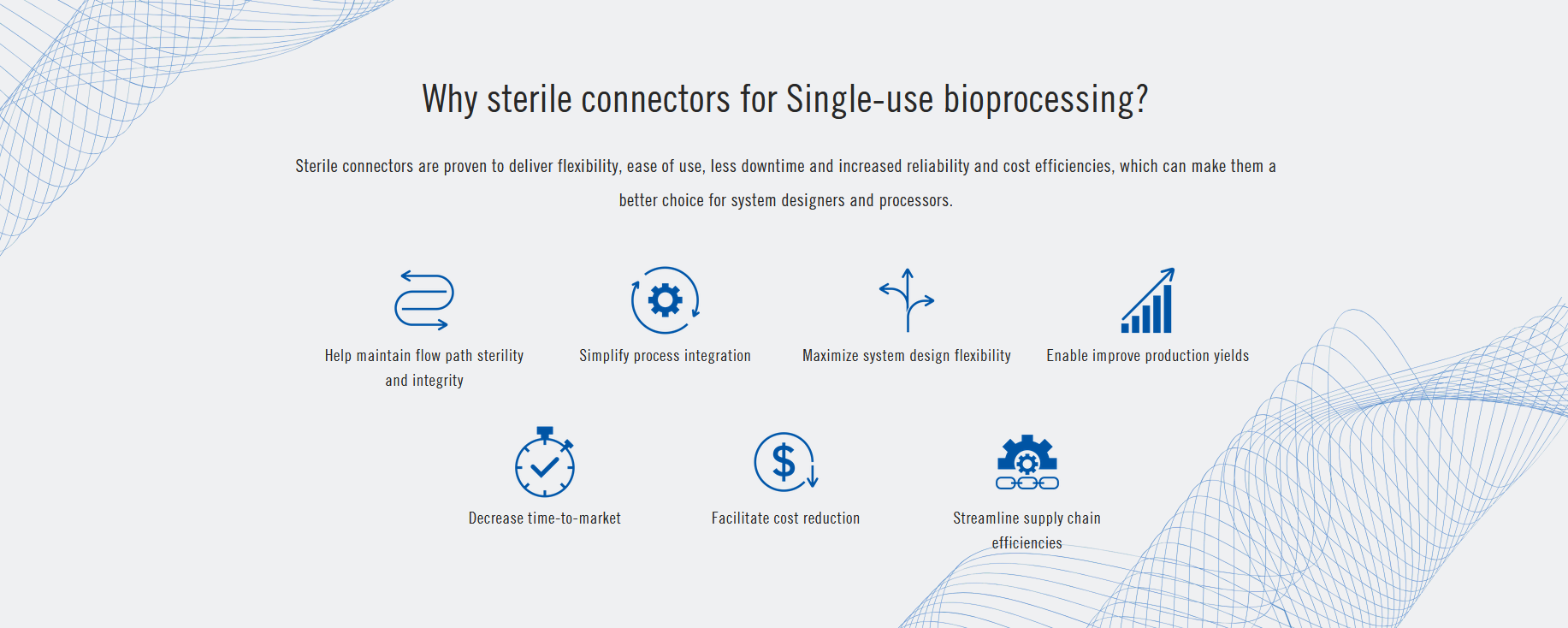 Why sterile connectors for Single-use bioprocessing?

Sterile connectors are proven to deliver flexibility, ease of use, less downtime and increased reliability and cost efficiencies, which can make them a better choice for system designers and processors.

Help maintain flow path sterility and integrity

Simplify process integration

Maximize system design flexibility

Enable improve production yields

Decrease time-to-market

Facilitate cost reduction

Streamline supply chain efficiencies